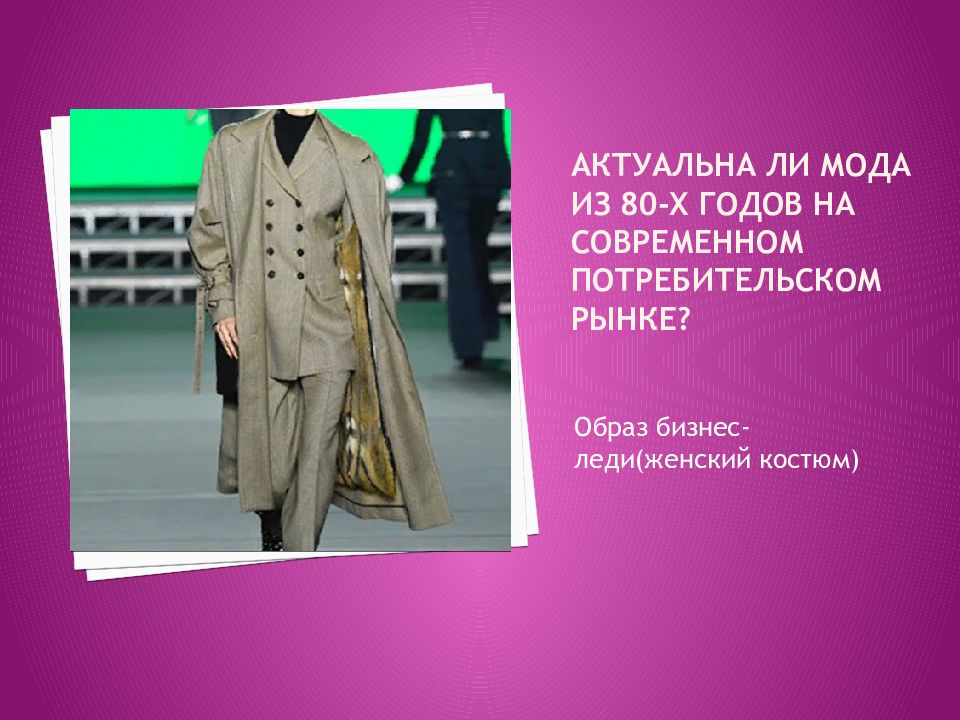 АКТУАЛЬНА ЛИ МОДА ИЗ 80-Х ГОДОВ НА СОВРЕМЕННОМ ПОТРЕБИТЕЛЬСКОМ РЫНКЕ?

Образ бизнес-леди(женский костюм)